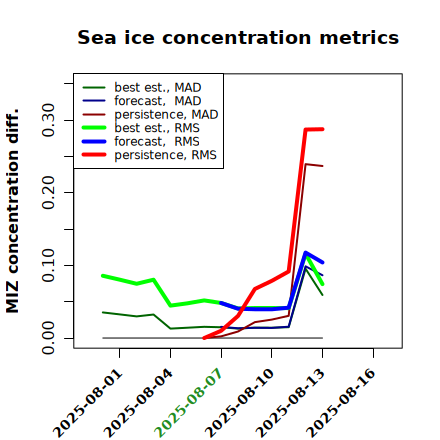 Sea ice concentration metrics

best est., MAD
forecast, MAD
persistence, MAD
best est., RMS
forecast, RMS
persistence, RMS

MIZ concentration diff.

0.00
0.10
0.20
0.30

2025-08-01
2025-08-04
2025-08-07
2025-08-10
2025-08-13
2025-08-16